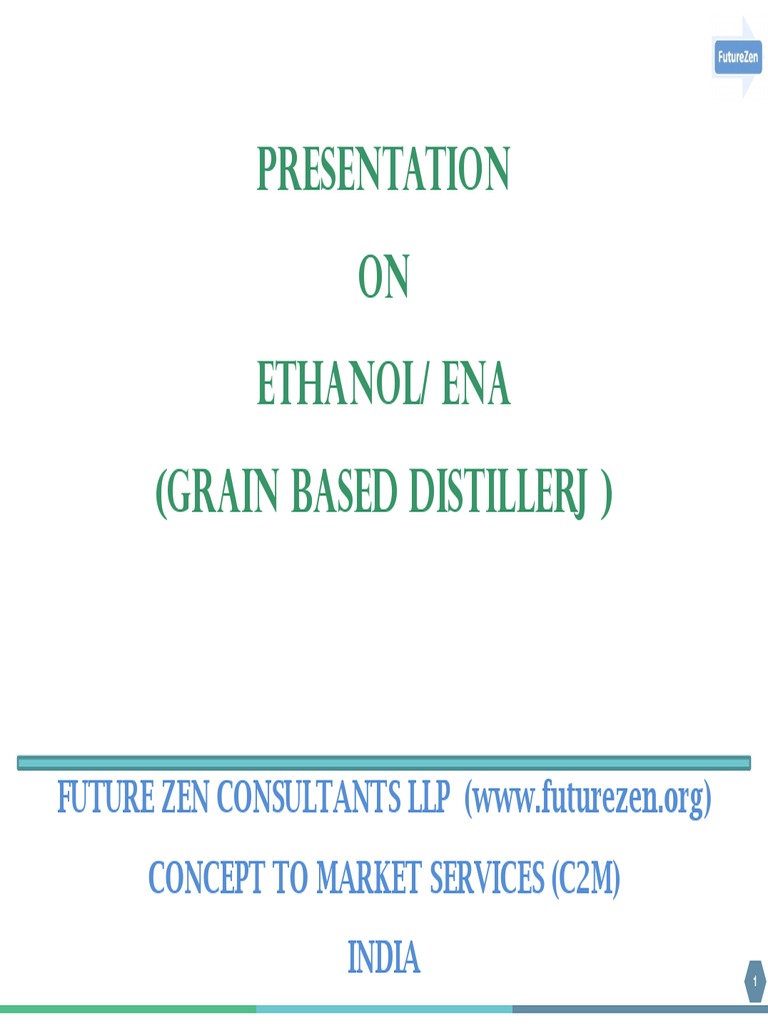 FutureZen

PRESENTATION

ON

ETHANOL/ ENA

(GRAIN BASED DISTILLERJ )

FUTURE ZEN CONSULTANTS LLP (www.futurezen.org)

CONCEPT TO MARKET SERVICES (C2M)

INDIA

1